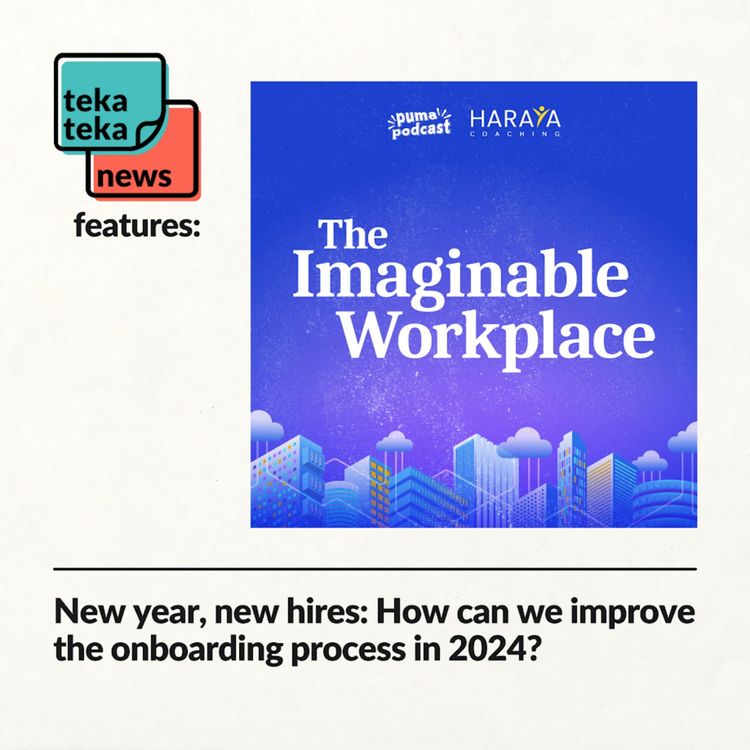 teka teka news

features:

puma podcast HARAYA COACHING

The Imaginable Workplace

New year, new hires: How can we improve the onboarding process in 2024?